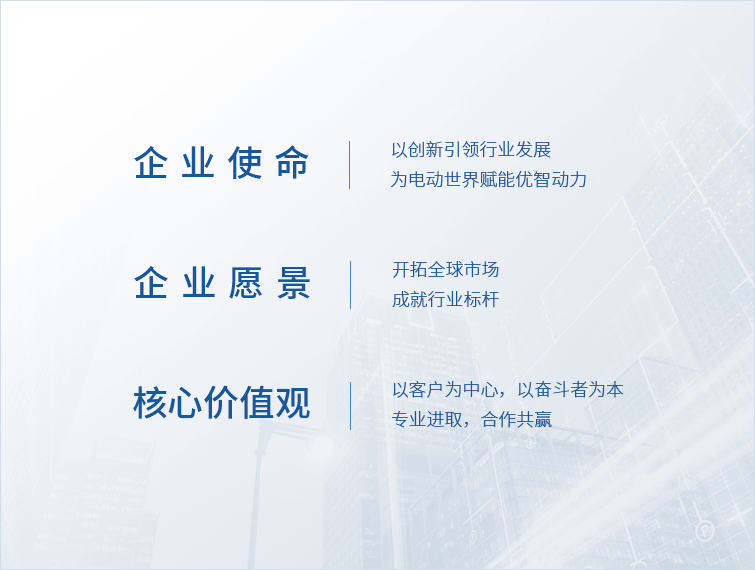 企业使命

以创新引领行业发展
为电动世界赋能优智动力

企业愿景

开拓全球市场
成就行业标杆

核心价值观

以客户为中心，以奋斗者为本
专业进取，合作共赢